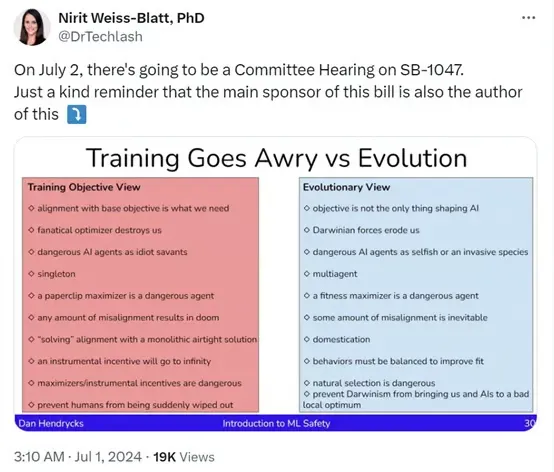 Nirit Weiss-Blatt, PhD
@DrTechlash

...

On July 2, there's going to be a Committee Hearing on SB-1047.
Just a kind reminder that the main sponsor of this bill is also the author of this ⤵️

Training Goes Awry vs Evolution

Training Objective View
◇ alignment with base objective is what we need
◇ fanatical optimizer destroys us
◇ dangerous AI agents as idiot savants
◇ singleton
◇ a paperclip maximizer is a dangerous agent
◇ any amount of misalignment results in doom
◇ "solving" alignment with a monolithic airtight solution
◇ an instrumental incentive will go to infinity
◇ maximizers/instrumental incentives are dangerous
◇ prevent humans from being suddenly wiped out

Evolutionary View
◇ objective is not the only thing shaping AI
◇ Darwinian forces erode us
◇ dangerous AI agents as selfish or an invasive species
◇ multiagent
◇ a fitness maximizer is a dangerous agent
◇ some amount of misalignment is inevitable
◇ domestication
◇ behaviors must be balanced to improve fit
◇ natural selection is dangerous
◇ prevent Darwinism from bringing us and AIs to a bad local optimum

Dan Hendrycks Introduction to ML Safety 30

3:10 AM · Jul 1, 2024 · 19K Views